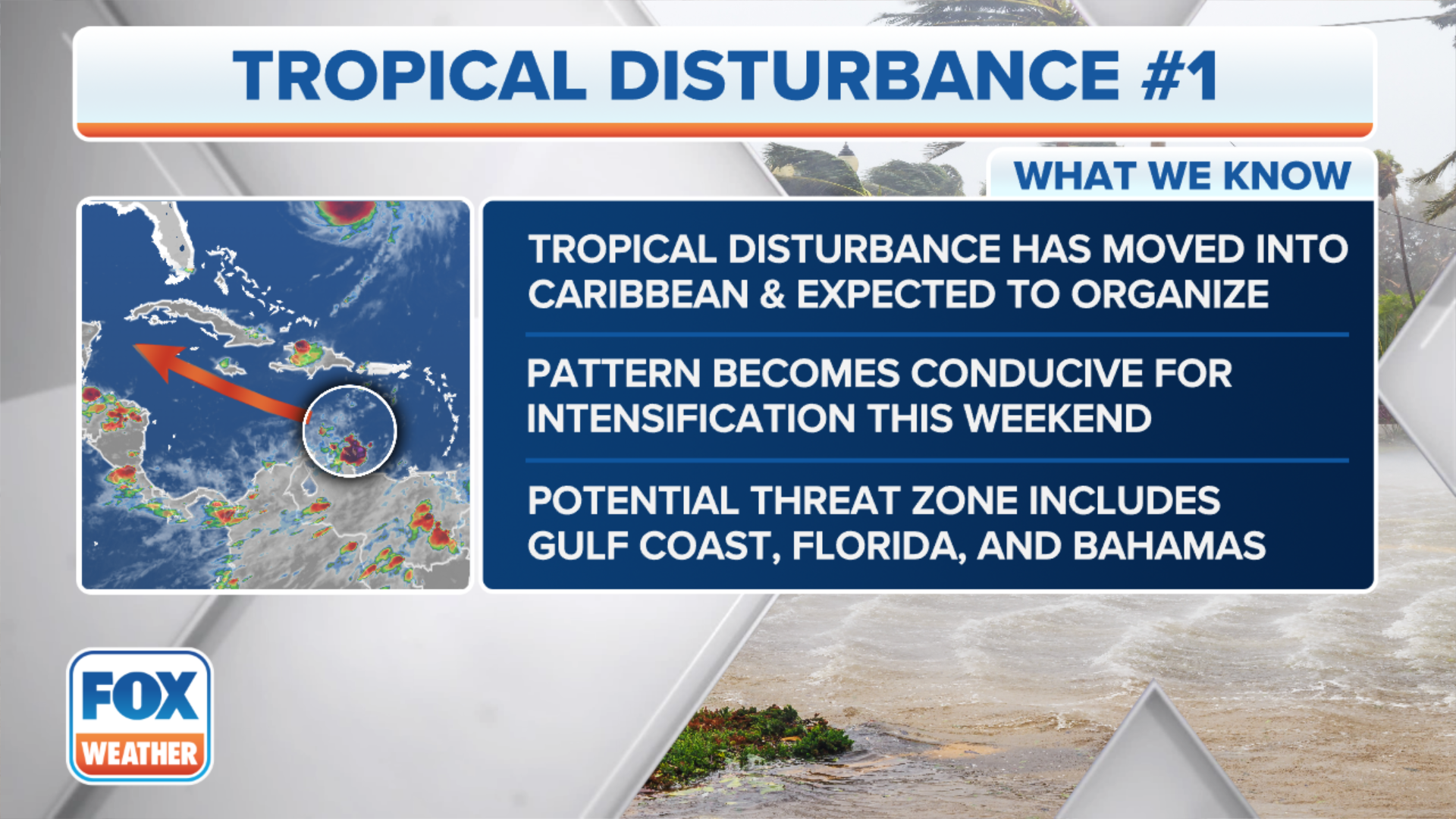 TROPICAL DISTURBANCE #1

WHAT WE KNOW

TROPICAL DISTURBANCE HAS MOVED INTO CARIBBEAN & EXPECTED TO ORGANIZE

PATTERN BECOMES CONDUCIVE FOR INTENSIFICATION THIS WEEKEND

POTENTIAL THREAT ZONE INCLUDES GULF COAST, FLORIDA, AND BAHAMAS

FOX WEATHER